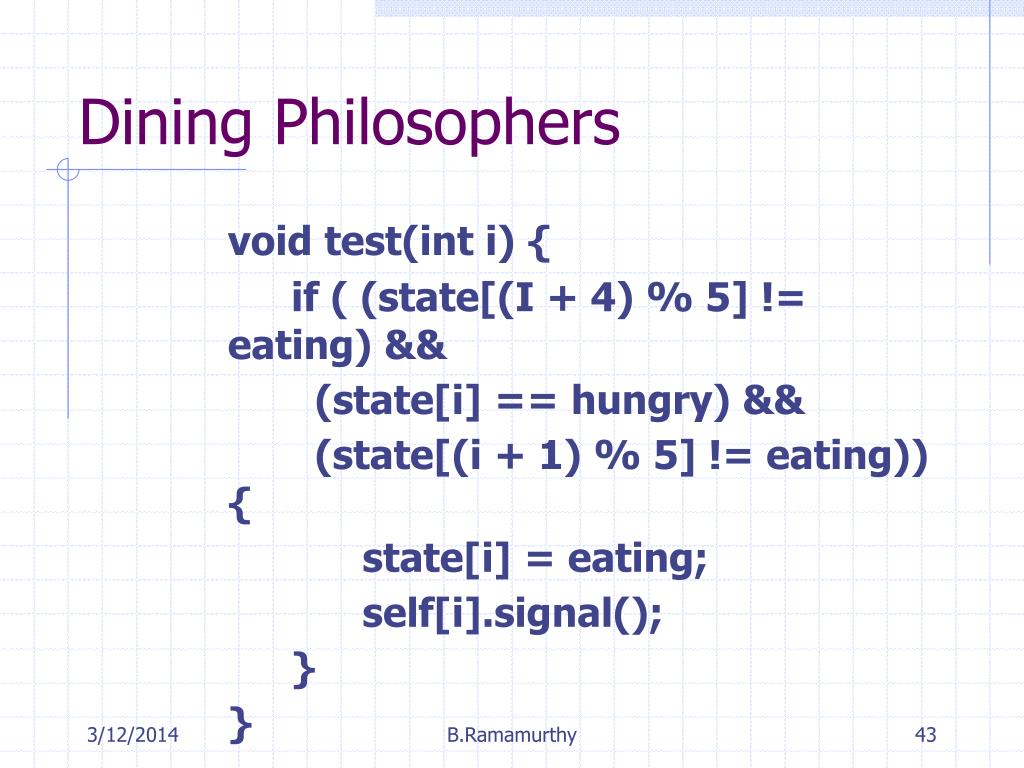 Dining Philosophers

void test(int i) {
if ( (state[(I + 4) % 5] != eating) &&
(state[i] == hungry) &&
(state[(i + 1) % 5] != eating))
{
state[i] = eating;
self[i].signal();
}
}

3/12/2014
B.Ramamurthy
43